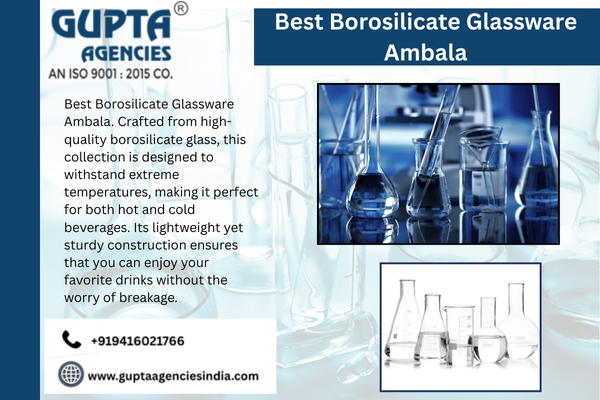 GUPTA®
AGENCIES
AN ISO 9001 : 2015 CO.

Best Borosilicate Glassware Ambala

Best Borosilicate Glassware Ambala. Crafted from high-quality borosilicate glass, this collection is designed to withstand extreme temperatures, making it perfect for both hot and cold beverages. Its lightweight yet sturdy construction ensures that you can enjoy your favorite drinks without the worry of breakage.

+919416021766

www.guptaagenciesindia.com